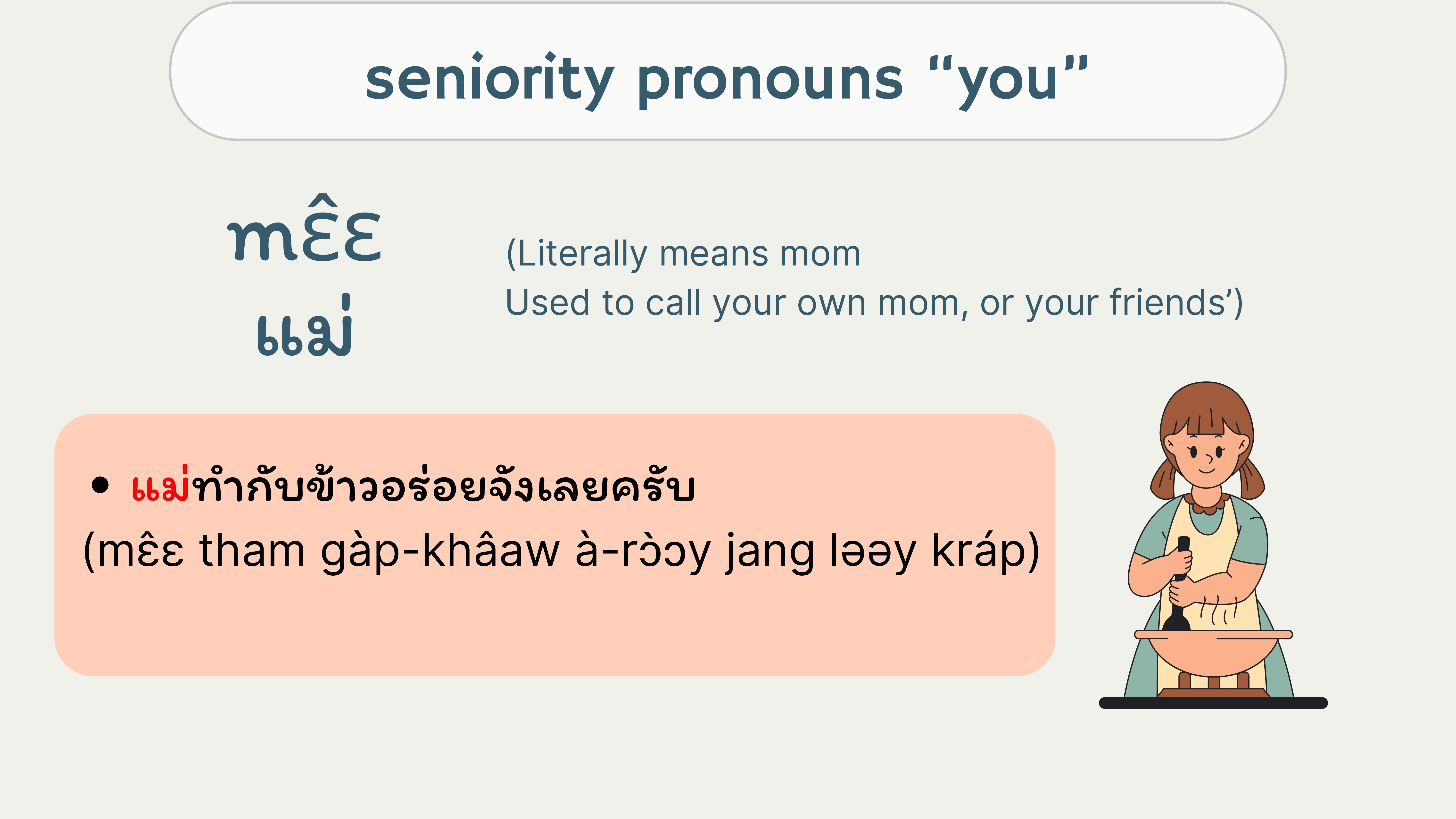 seniority pronouns “you”

mɛ̂ɛ
แม่

(Literally means mom
Used to call your own mom, or your friends’)

• แม่ทำกับข้าวอร่อยจังเลยครับ
(mɛ̂ɛ tham gàp-khâaw à-rɔ̀ɔy jang ləəy kráp)